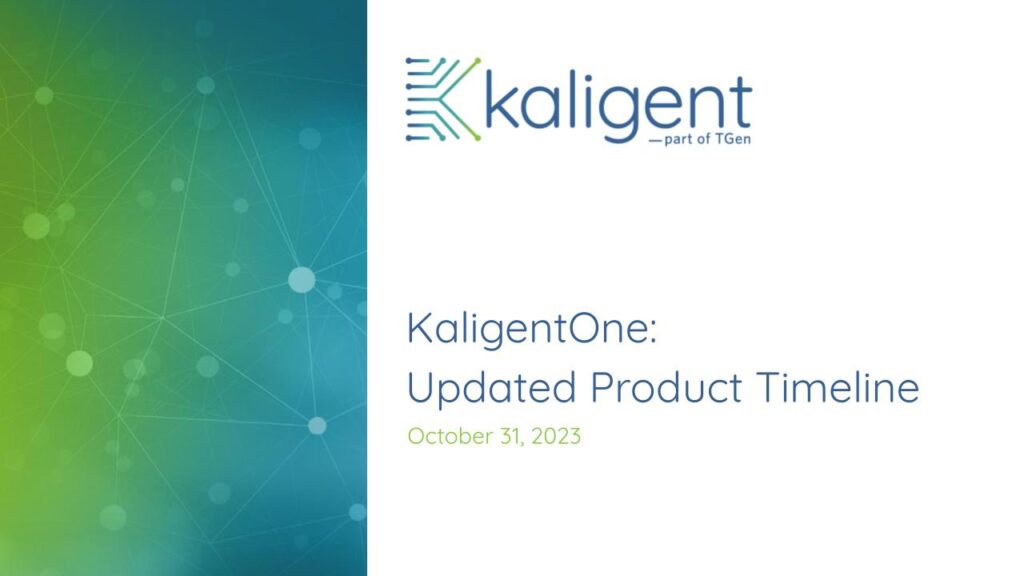 kaligent
—part of TGen

KaligentOne:
Updated Product Timeline

October 31, 2023